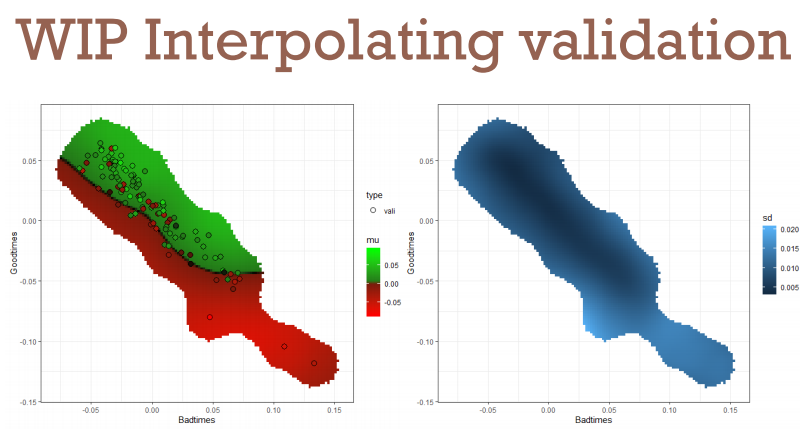 WIP Interpolating validation

Goodtimes
0.05
0.00
-0.05
-0.10
-0.15
-0.05
0.00
0.05
0.10
0.15
Badtimes

type
vali

mu
0.05
0.00
-0.05

Goodtimes
0.05
0.00
-0.05
-0.10
-0.15
-0.05
0.00
0.05
0.10
0.15
Badtimes

sd
0.020
0.015
0.010
0.005